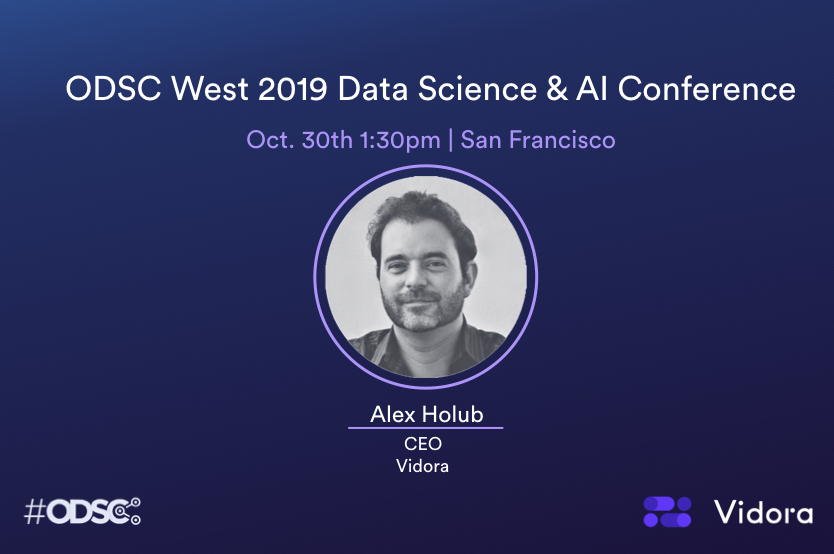 ODSC West 2019 Data Science & AI Conference

Oct. 30th 1:30pm | San Francisco

Alex Holub

CEO
Vidora

#ODSC

Vidora